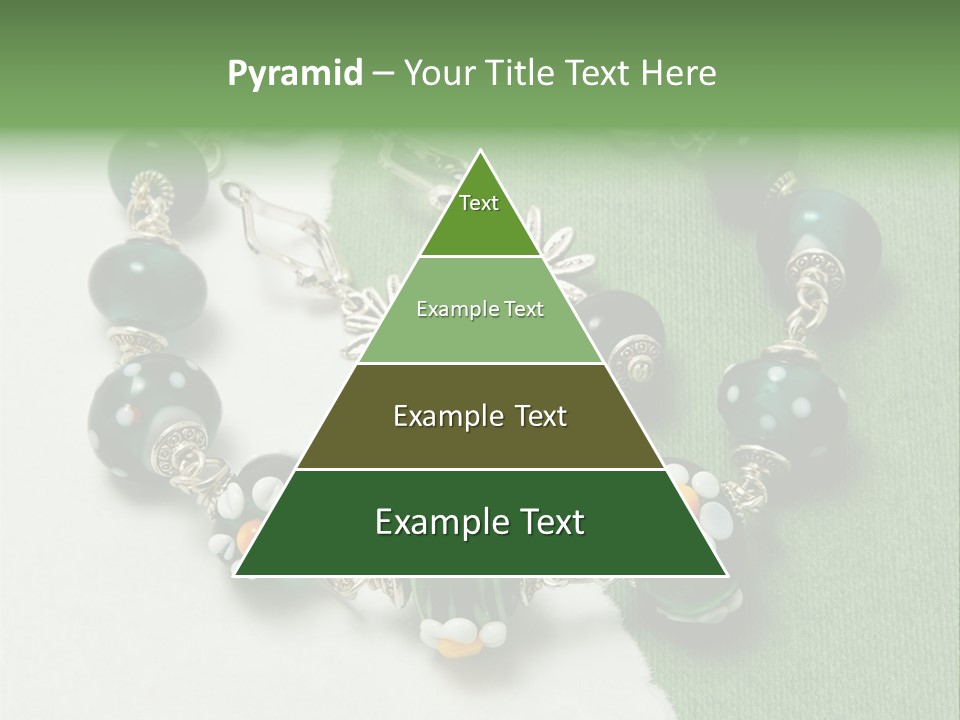 Pyramid – Your Title Text Here

Text

Example Text

Example Text

Example Text